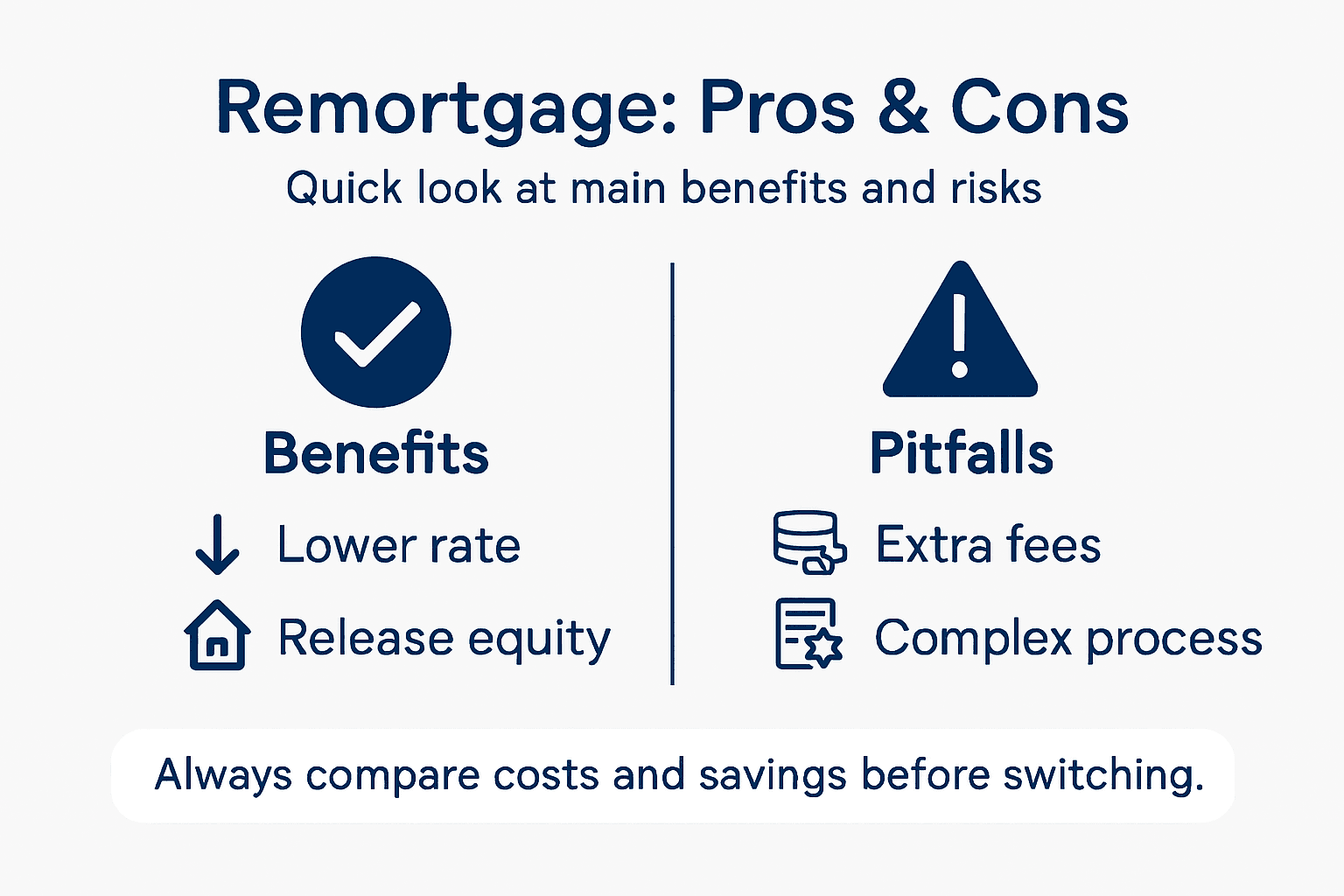 Remortgage: Pros & Cons

Quick look at main benefits and risks

Benefits

Lower rate

Release equity

Pitfalls

Extra fees

Complex process

Always compare costs and savings before switching.